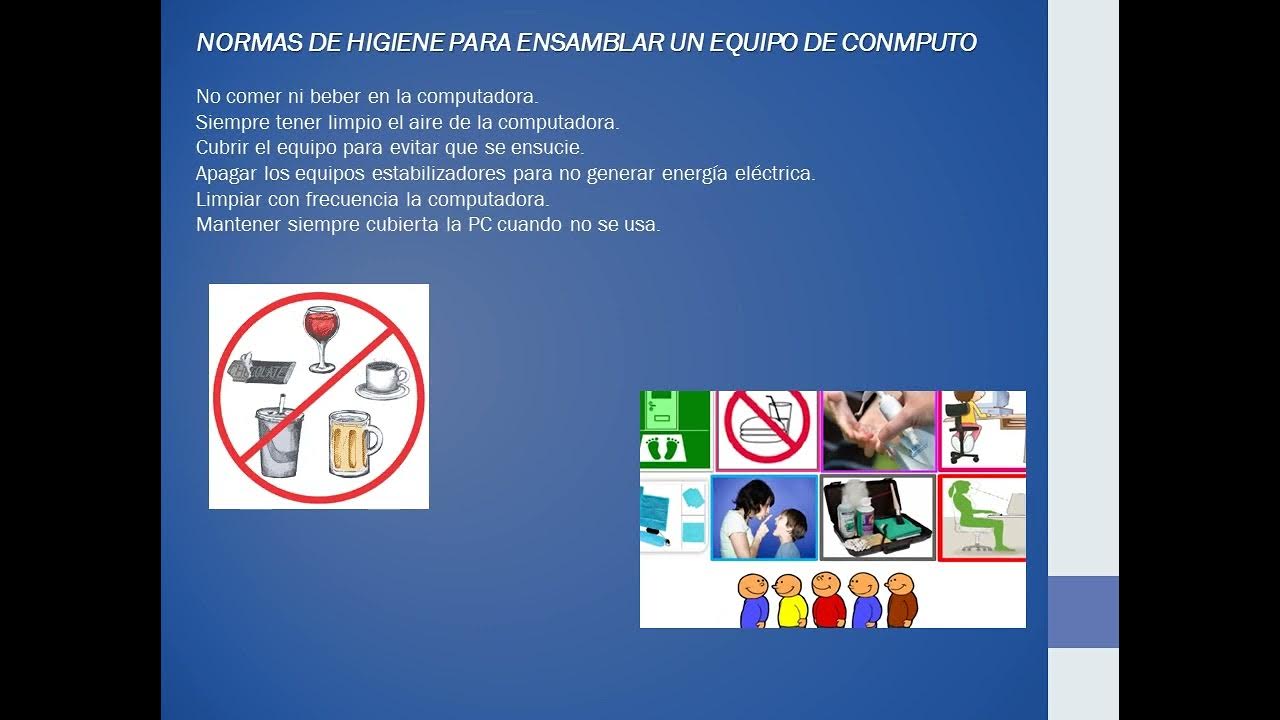 NORMAS DE HIGIENE PARA ENSAMBLAR UN EQUIPO DE CONMPUTO

No comer ni beber en la computadora.
Siempre tener limpio el aire de la computadora.
Cubrir el equipo para evitar que se ensucie.
Apagar los equipos estabilizadores para no generar energía eléctrica.
Limpiar con frecuencia la computadora.
Mantener siempre cubierta la PC cuando no se usa.

CHOCOLATE